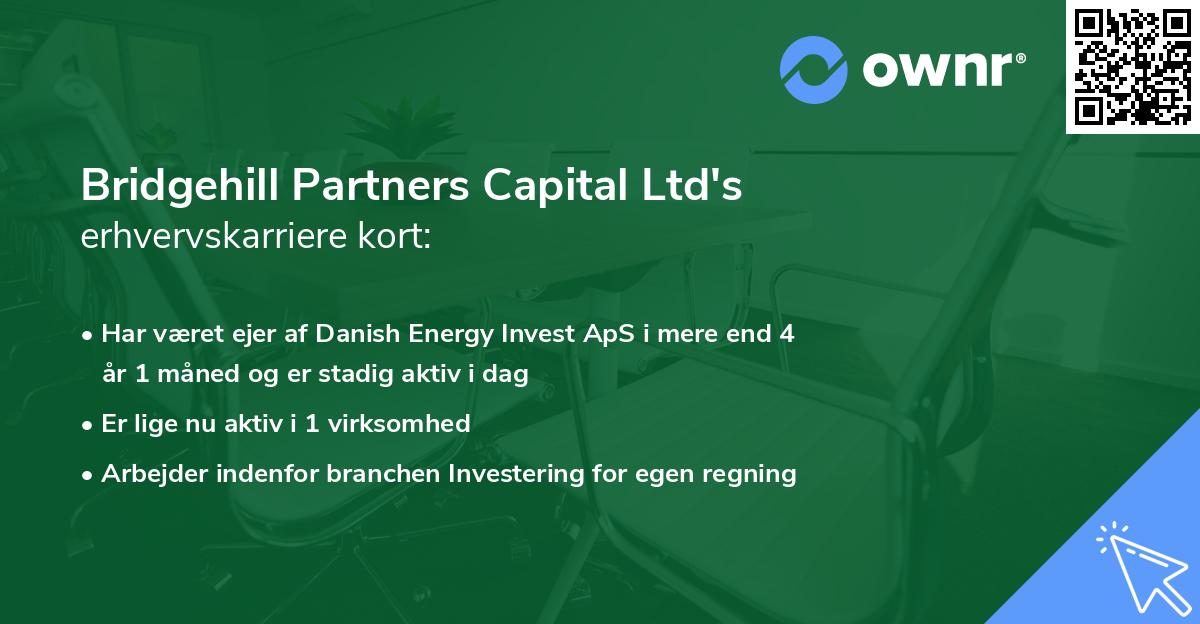 ownr®

Bridgehill Partners Capital Ltd's erhvervskarriere kort:

• Har været ejer af Danish Energy Invest ApS i mere end 4 år 1 måned og er stadig aktiv i dag
• Er lige nu aktiv i 1 virksomhed
• Arbejder indenfor branchen Investering for egen regning